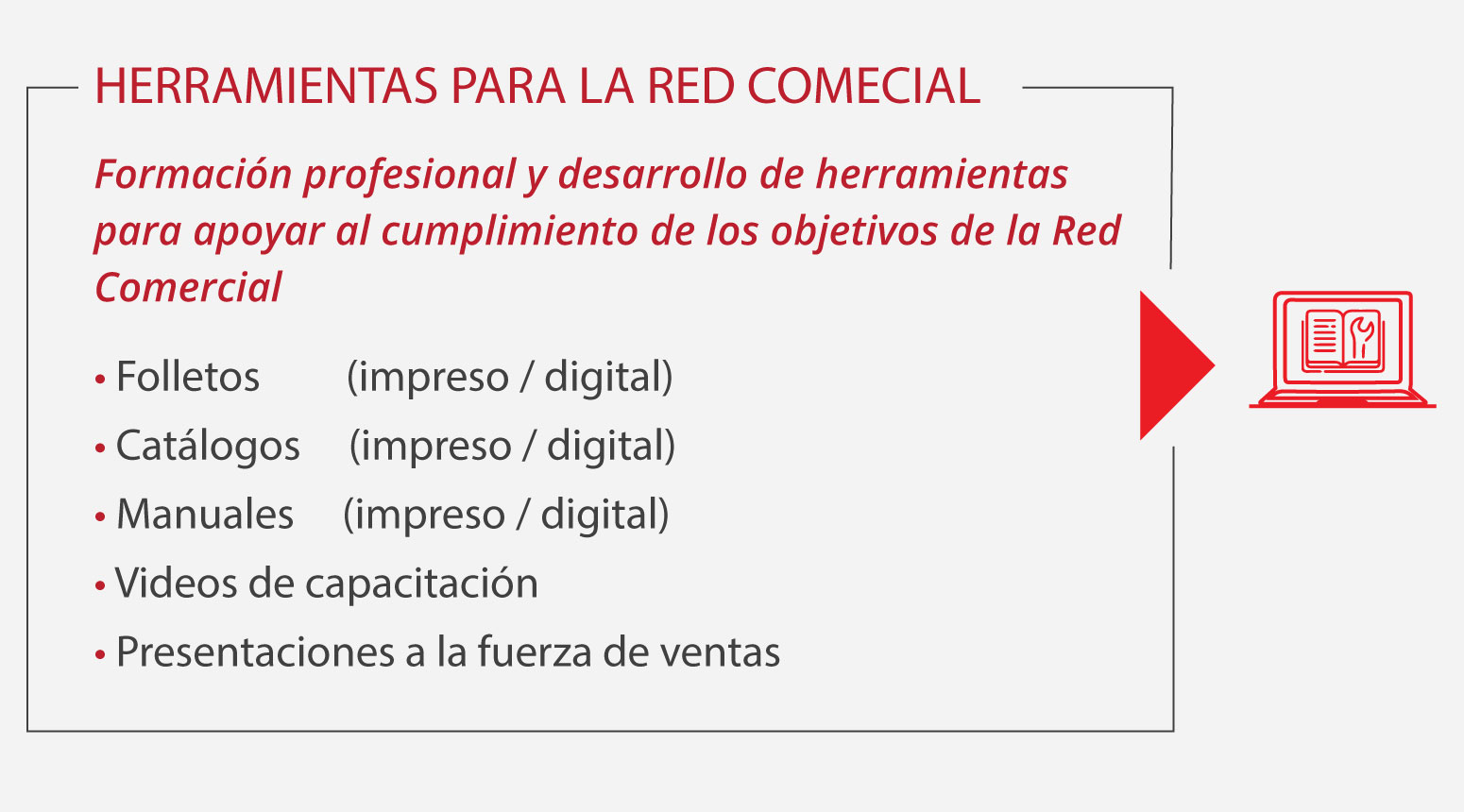 HERRAMIENTAS PARA LA RED COMECIAL

Formación profesional y desarrollo de herramientas para apoyar al cumplimiento de los objetivos de la Red Comercial

• Folletos (impreso / digital)
• Catálogos (impreso / digital)
• Manuales (impreso / digital)
• Videos de capacitación
• Presentaciones a la fuerza de ventas